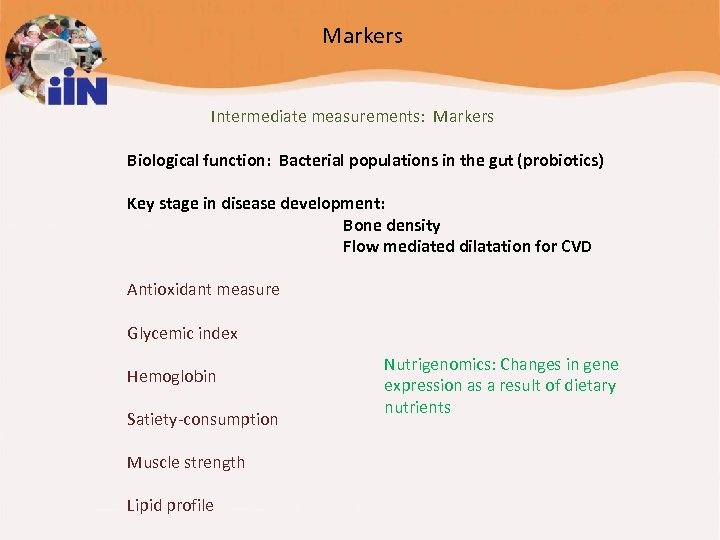 iiN

Markers

Intermediate measurements: Markers

Biological function: Bacterial populations in the gut (probiotics)

Key stage in disease development:
Bone density
Flow mediated dilatation for CVD

Antioxidant measure

Glycemic index

Hemoglobin

Satiety-consumption

Muscle strength

Lipid profile

Nutrigenomics: Changes in gene expression as a result of dietary nutrients